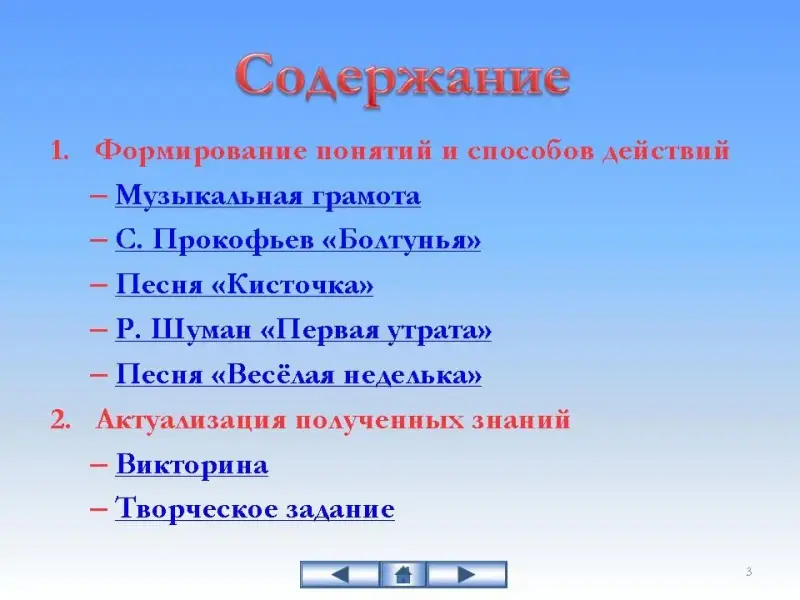 Содержание

1. Формирование понятий и способов действий

– Музыкальная грамота

– С. Прокофьев «Болтунья»

– Песня «Кисточка»

– Р. Шуман «Первая утрата»

– Песня «Весёлая неделька»

2. Актуализация полученных знаний

– Викторина

– Творческое задание

3